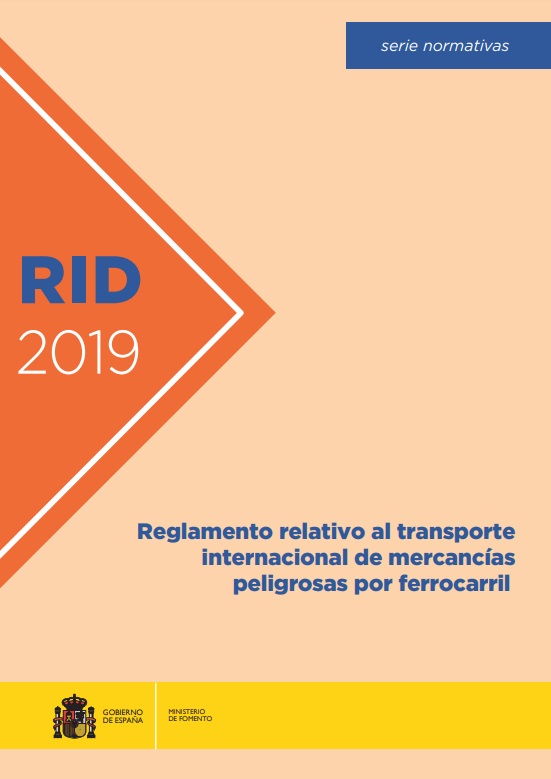 serie normativas

RID
2019

Reglamento relativo al transporte internacional de mercancías peligrosas por ferrocarril

GOBIERNO
DE ESPAÑA

MINISTERIO
DE FOMENTO